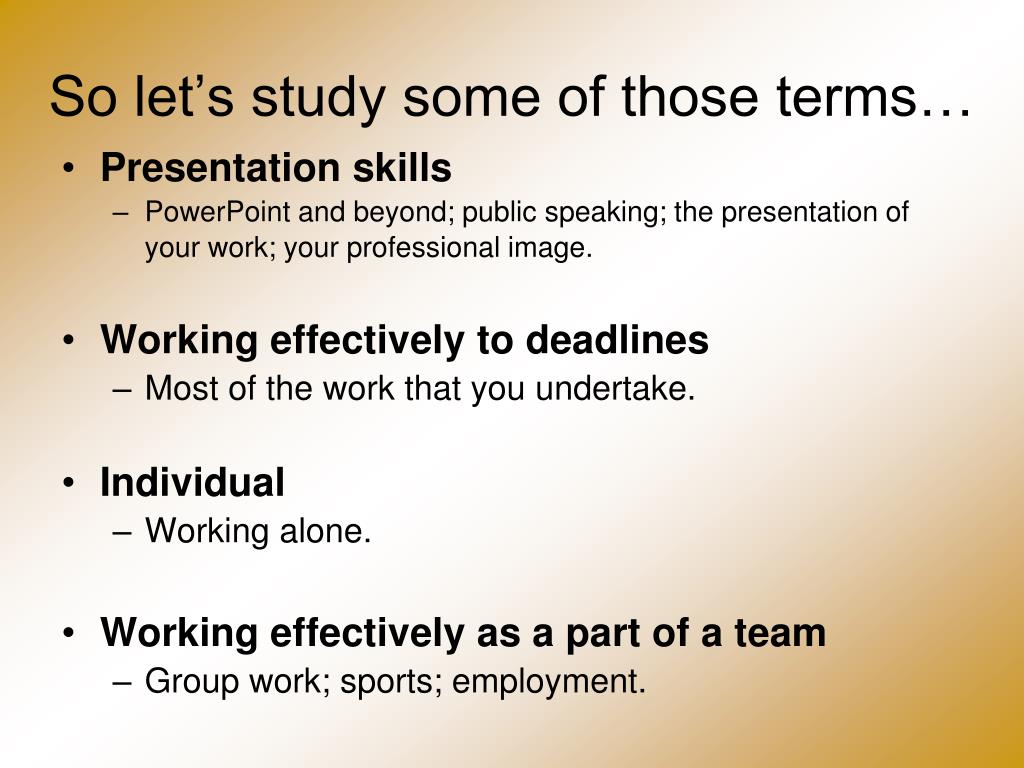 So let’s study some of those terms…

• Presentation skills
– PowerPoint and beyond; public speaking; the presentation of your work; your professional image.

• Working effectively to deadlines
– Most of the work that you undertake.

• Individual
– Working alone.

• Working effectively as a part of a team
– Group work; sports; employment.